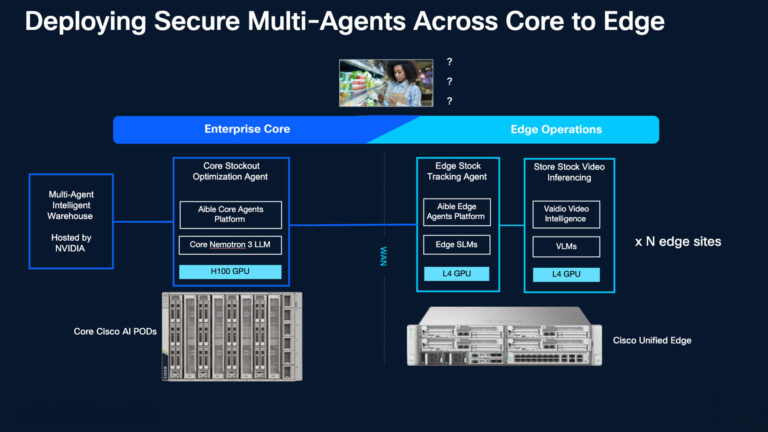 Deploying Secure Multi-Agents Across Core to Edge

?
?
?

Enterprise Core

Edge Operations

Multi-Agent Intelligent Warehouse

Hosted by NVIDIA

Core Stockout Optimization Agent

Aible Core Agents Platform

Core Nemotron 3 LLM

H100 GPU

WAN

Edge Stock Tracking Agent

Aible Edge Agents Platform

Edge SLMs

L4 GPU

Store Stock Video Inferencing

Vaidio Video Intelligence

VLMs

L4 GPU

x N edge sites

Core Cisco AI PODs

Cisco Unified Edge